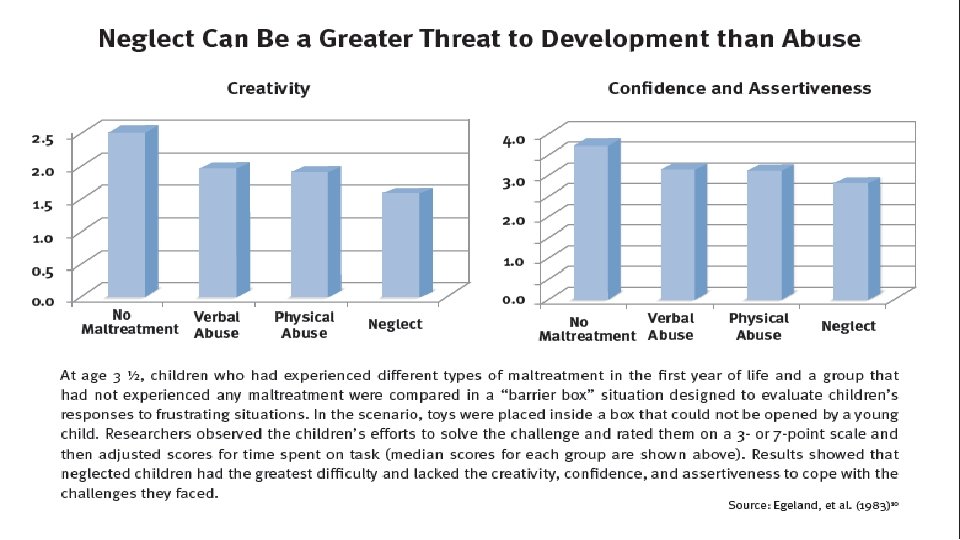 Neglect Can Be a Greater Threat to Development than Abuse

Creativity

2.5
2.0
1.5
1.0
0.5
0.0

No Maltreatment
Verbal Abuse
Physical Abuse
Neglect

Confidence and Assertiveness

4.0
3.0
2.0
1.0
0.0

No Maltreatment
Verbal Abuse
Physical Abuse
Neglect

At age 3 ½, children who had experienced different types of maltreatment in the first year of life and a group that had not experienced any maltreatment were compared in a "barrier box" situation designed to evaluate children's responses to frustrating situations. In the scenario, toys were placed inside a box that could not be opened by a young child. Researchers observed the children's efforts to solve the challenge and rated them on a 3- or 7-point scale and then adjusted scores for time spent on task (median scores for each group are shown above). Results showed that neglected children had the greatest difficulty and lacked the creativity, confidence, and assertiveness to cope with the challenges they faced.

Source: Egeland, et al. (1983)$^{30}$